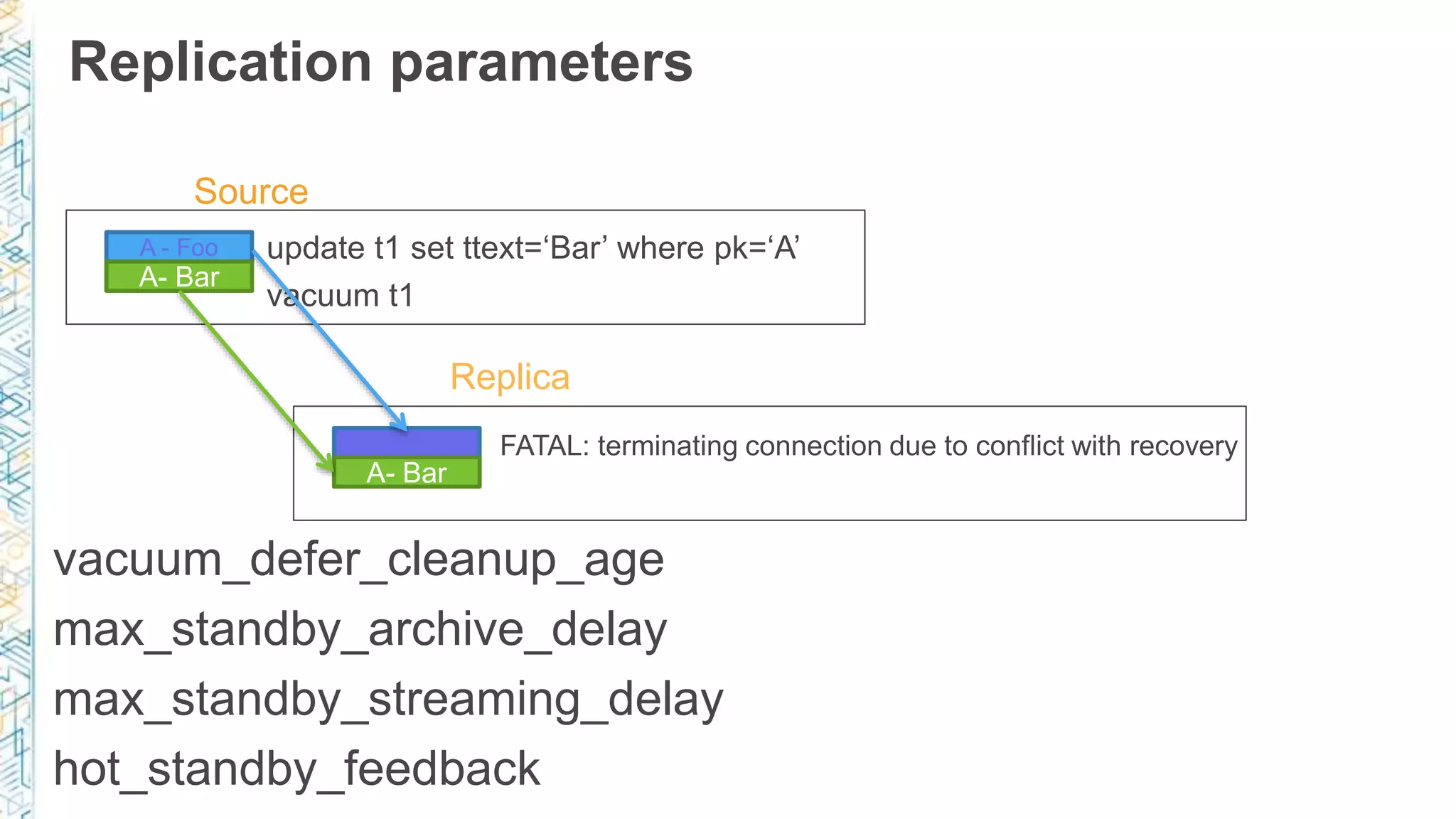 Replication parameters

Source

A - Foo
A- Bar

update t1 set ttext=‘Bar’ where pk=‘A’
vacuum t1

Replica

A- Bar

FATAL: terminating connection due to conflict with recovery

vacuum_defer_cleanup_age
max_standby_archive_delay
max_standby_streaming_delay
hot_standby_feedback